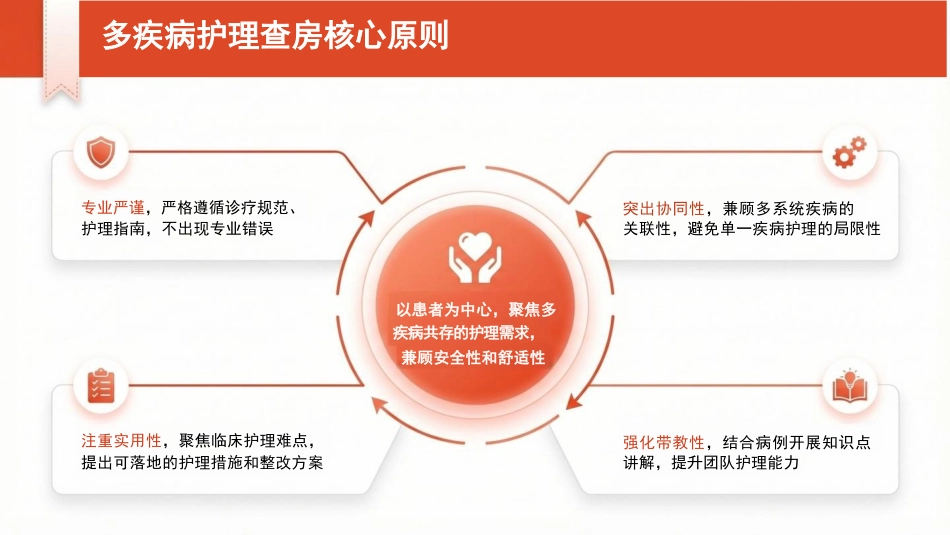 多疾病护理查房核心原则

专业严谨，严格遵循诊疗规范、护理指南，不出现专业错误

突出协同性，兼顾多系统疾病的关联性，避免单一疾病护理的局限性

以患者为中心，聚焦多疾病共存的护理需求，兼顾安全性和舒适性

注重实用性，聚焦临床护理难点，提出可落地的护理措施和整改方案

强化带教性，结合病例开展知识点讲解，提升团队护理能力